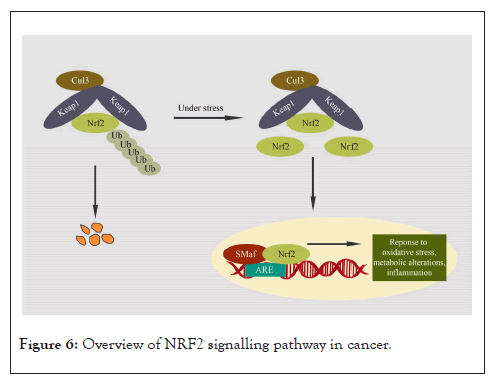 Cul3
Keap1
Keap1
Nrf2
Ub
Ub
Ub
Ub
Ub

Under stress

Cul3
Keap1
Keap1
Nrf2
Nrf2
Nrf2

SMaf
Nrf2
ARE

Reponse to oxidative stress, metabolic alterations, inflammation

Figure 6: Overview of NRF2 signalling pathway in cancer.